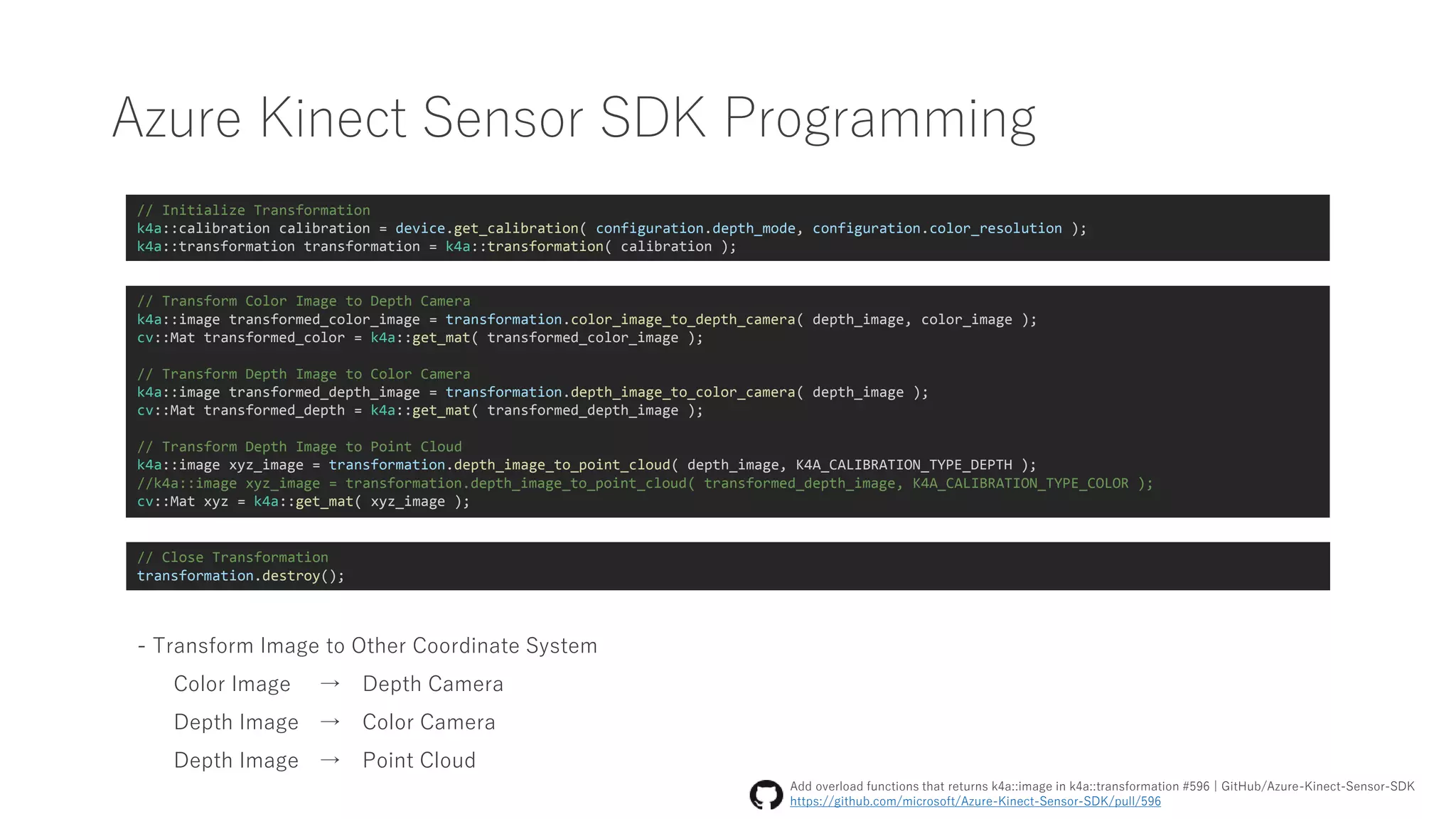 Azure Kinect Sensor SDK Programming

// Initialize Transformation
k4a::calibration calibration = device.get_calibration( configuration.depth_mode, configuration.color_resolution );
k4a::transformation transformation = k4a::transformation( calibration );

// Transform Color Image to Depth Camera
k4a::image transformed_color_image = transformation.color_image_to_depth_camera( depth_image, color_image );
cv::Mat transformed_color = k4a::get_mat( transformed_color_image );

// Transform Depth Image to Color Camera
k4a::image transformed_depth_image = transformation.depth_image_to_color_camera( depth_image );
cv::Mat transformed_depth = k4a::get_mat( transformed_depth_image );

// Transform Depth Image to Point Cloud
k4a::image xyz_image = transformation.depth_image_to_point_cloud( depth_image, K4A_CALIBRATION_TYPE_DEPTH );
//k4a::image xyz_image = transformation.depth_image_to_point_cloud( transformed_depth_image, K4A_CALIBRATION_TYPE_COLOR );
cv::Mat xyz = k4a::get_mat( xyz_image );

// Close Transformation
transformation.destroy();

- Transform Image to Other Coordinate System
Color Image → Depth Camera
Depth Image → Color Camera
Depth Image → Point Cloud

Add overload functions that returns k4a::image in k4a::transformation #596 | GitHub/Azure-Kinect-Sensor-SDK
https://github.com/microsoft/Azure-Kinect-Sensor-SDK/pull/596